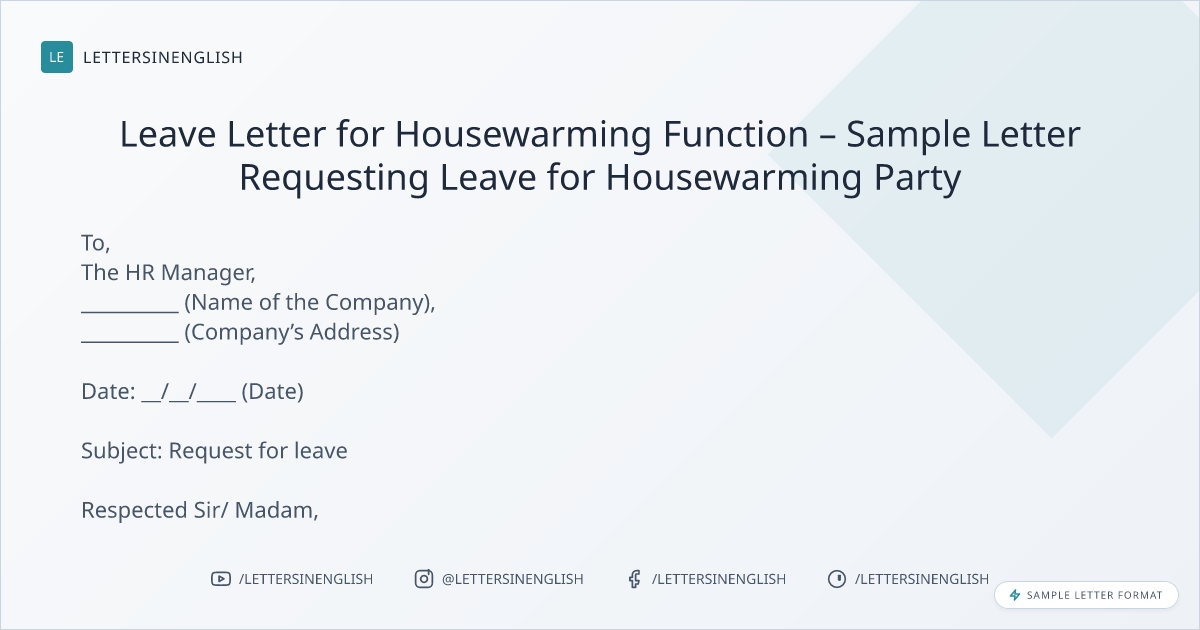 LE LETTERSINENGLISH

Leave Letter for Housewarming Function – Sample Letter Requesting Leave for Housewarming Party

To,
The HR Manager,
__________ (Name of the Company),
__________ (Company's Address)

Date: __/__/____ (Date)

Subject: Request for leave

Respected Sir/ Madam,

/LETTERSINENGLISH @LETTERSINENGLISH /LETTERSINENGLISH /LETTERSINENGLISH

SAMPLE LETTER FORMAT